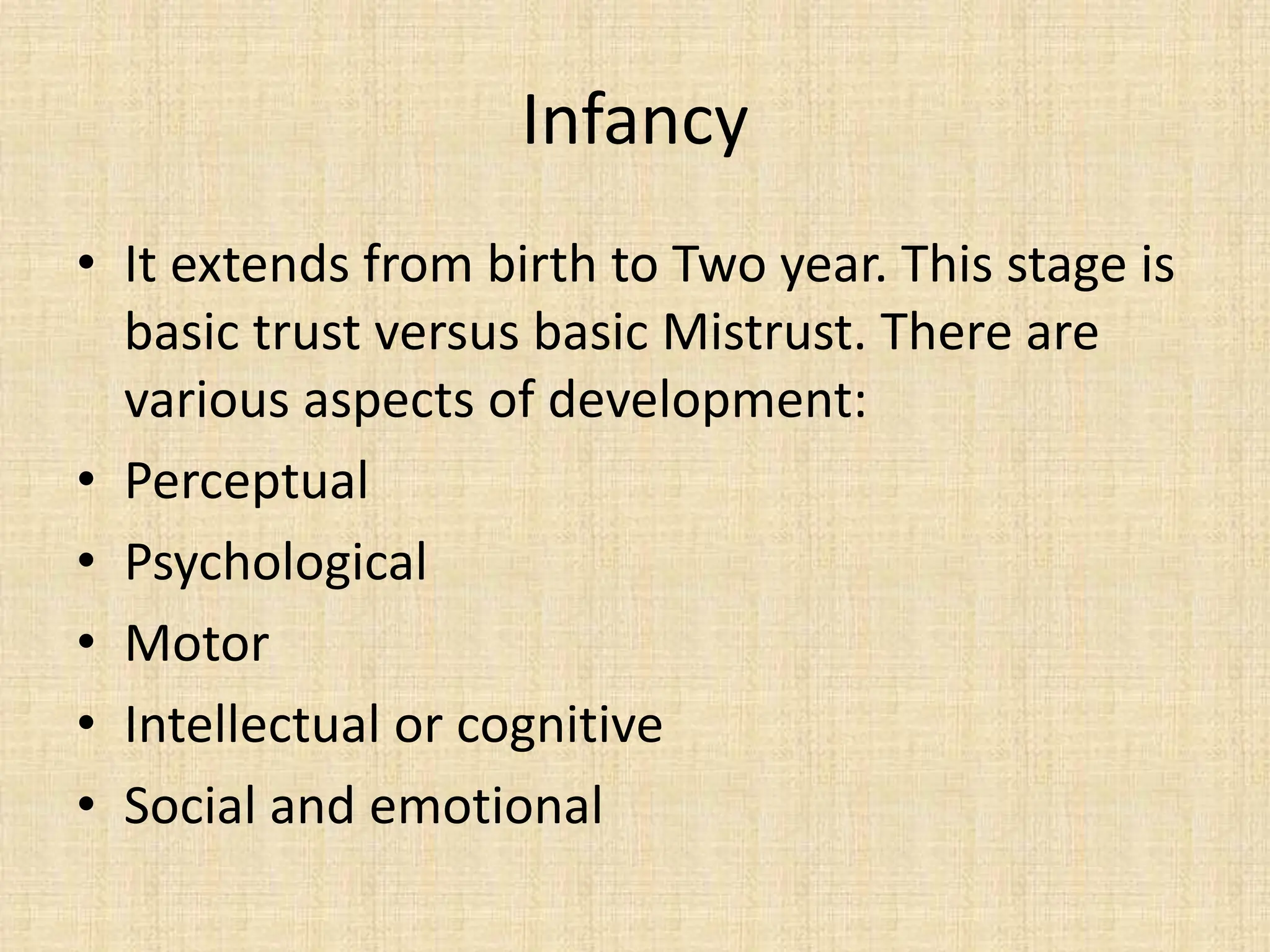 Infancy

• It extends from birth to Two year. This stage is basic trust versus basic Mistrust. There are various aspects of development:
• Perceptual
• Psychological
• Motor
• Intellectual or cognitive
• Social and emotional